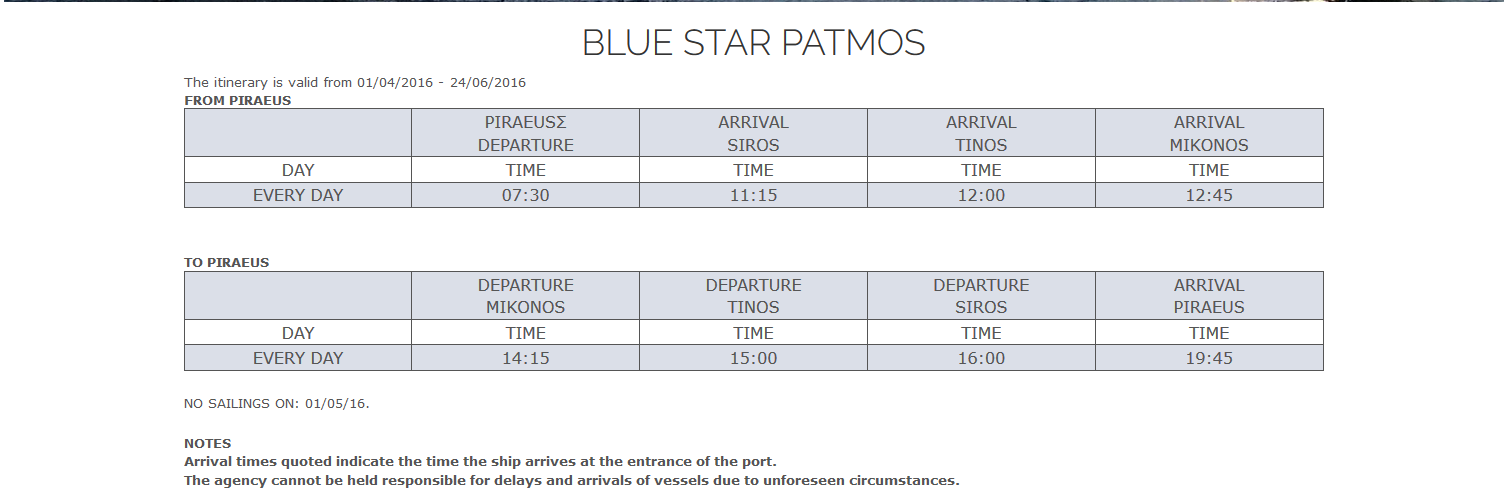 BLUE STAR PATMOS

The itinerary is valid from 01/04/2016 - 24/06/2016
FROM PIRAEUS

| | PIRAEUSΣ DEPARTURE | ARRIVAL SIROS | ARRIVAL TINOS | ARRIVAL MIKONOS |
|---|---|---|---|---|
| DAY | TIME | TIME | TIME | TIME |
| EVERY DAY | 07:30 | 11:15 | 12:00 | 12:45 |

TO PIRAEUS

| | DEPARTURE MIKONOS | DEPARTURE TINOS | DEPARTURE SIROS | ARRIVAL PIRAEUS |
|---|---|---|---|---|
| DAY | TIME | TIME | TIME | TIME |
| EVERY DAY | 14:15 | 15:00 | 16:00 | 19:45 |

NO SAILINGS ON: 01/05/16.

NOTES
Arrival times quoted indicate the time the ship arrives at the entrance of the port.
The agency cannot be held responsible for delays and arrivals of vessels due to unforeseen circumstances.